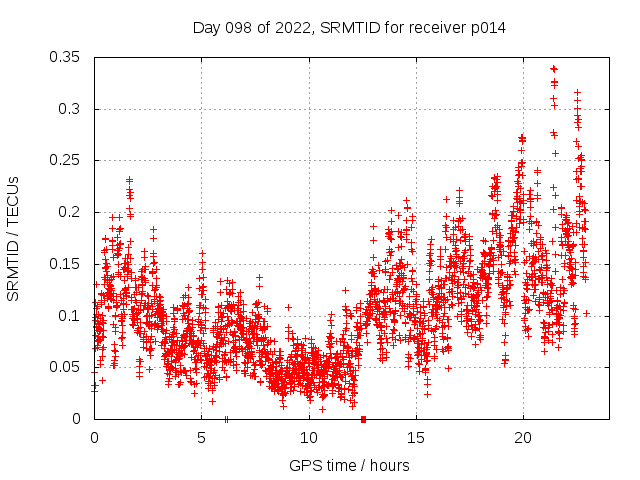 Day 098 of 2022, SRMTID for receiver p014

SRMTID / TECUs

0.35
0.3
0.25
0.2
0.15
0.1
0.05
0

0
5
10
15
20

GPS time / hours